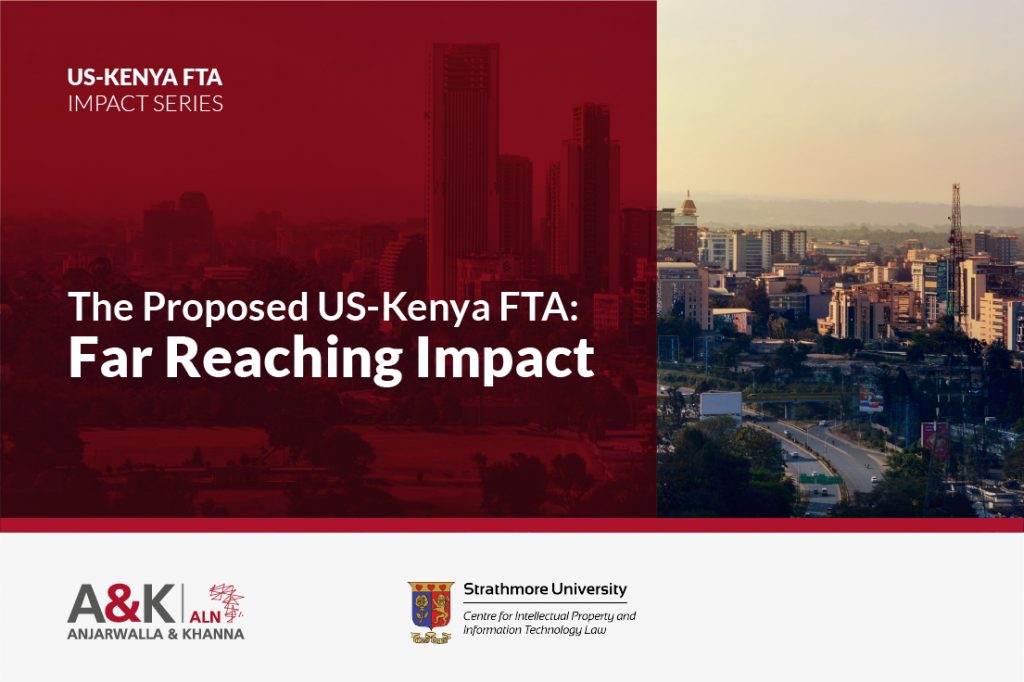 US-KENYA FTA
IMPACT SERIES

The Proposed US-Kenya FTA:
Far Reaching Impact

A&K ALN
ANJARWALLA & KHANNA

Strathmore University
Centre for Intellectual Property and Information Technology Law